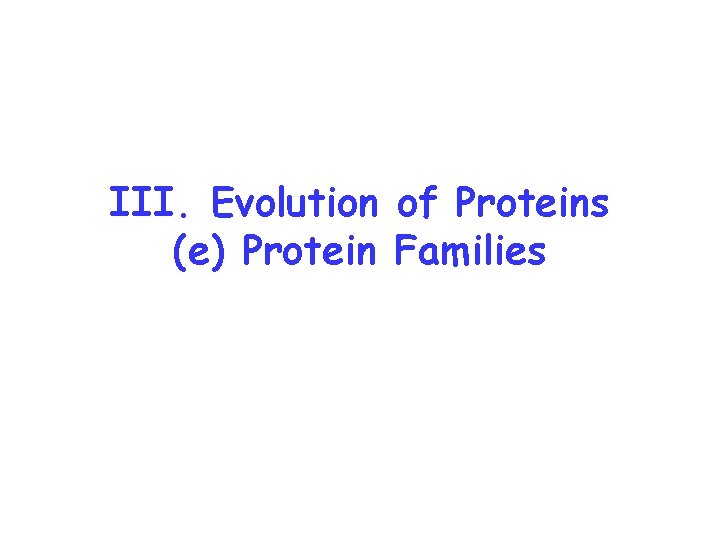 III. Evolution of Proteins
(e) Protein Families